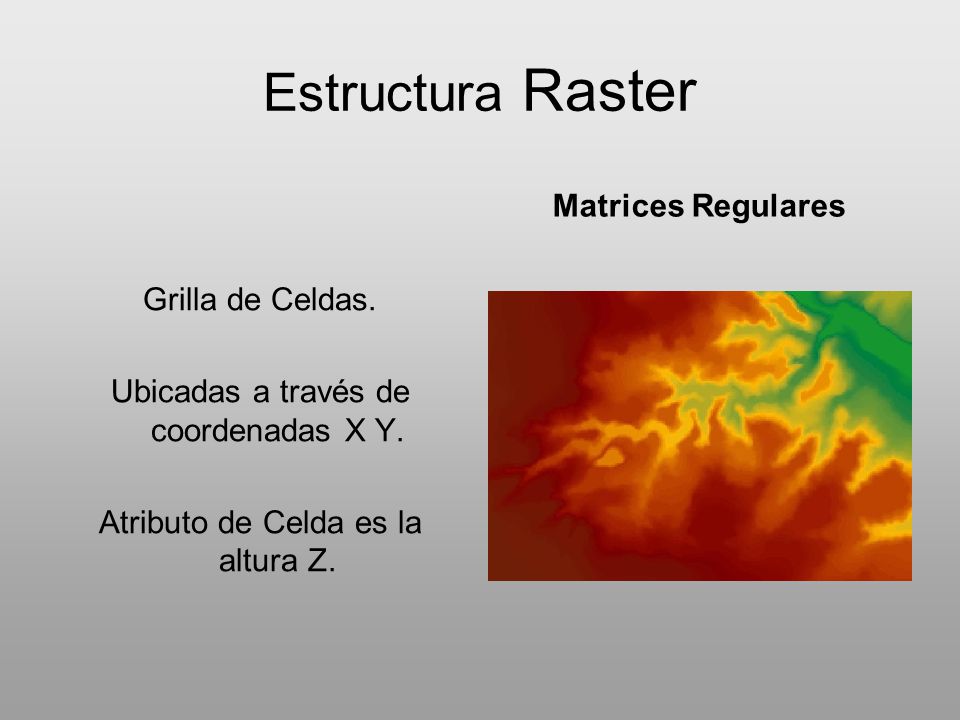 Estructura Raster

Matrices Regulares

Grilla de Celdas.

Ubicadas a través de coordenadas X Y.

Atributo de Celda es la altura Z.